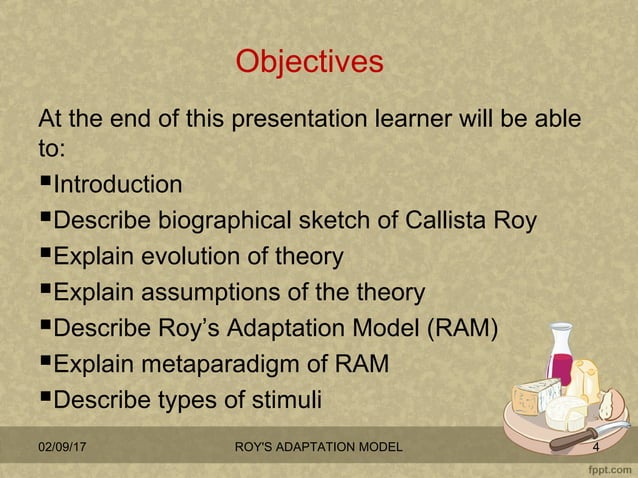 Objectives

At the end of this presentation learner will be able to:

▪Introduction
▪Describe biographical sketch of Callista Roy
▪Explain evolution of theory
▪Explain assumptions of the theory
▪Describe Roy's Adaptation Model (RAM)
▪Explain metaparadigm of RAM
▪Describe types of stimuli

02/09/17 ROY'S ADAPTATION MODEL 4

fppt.com